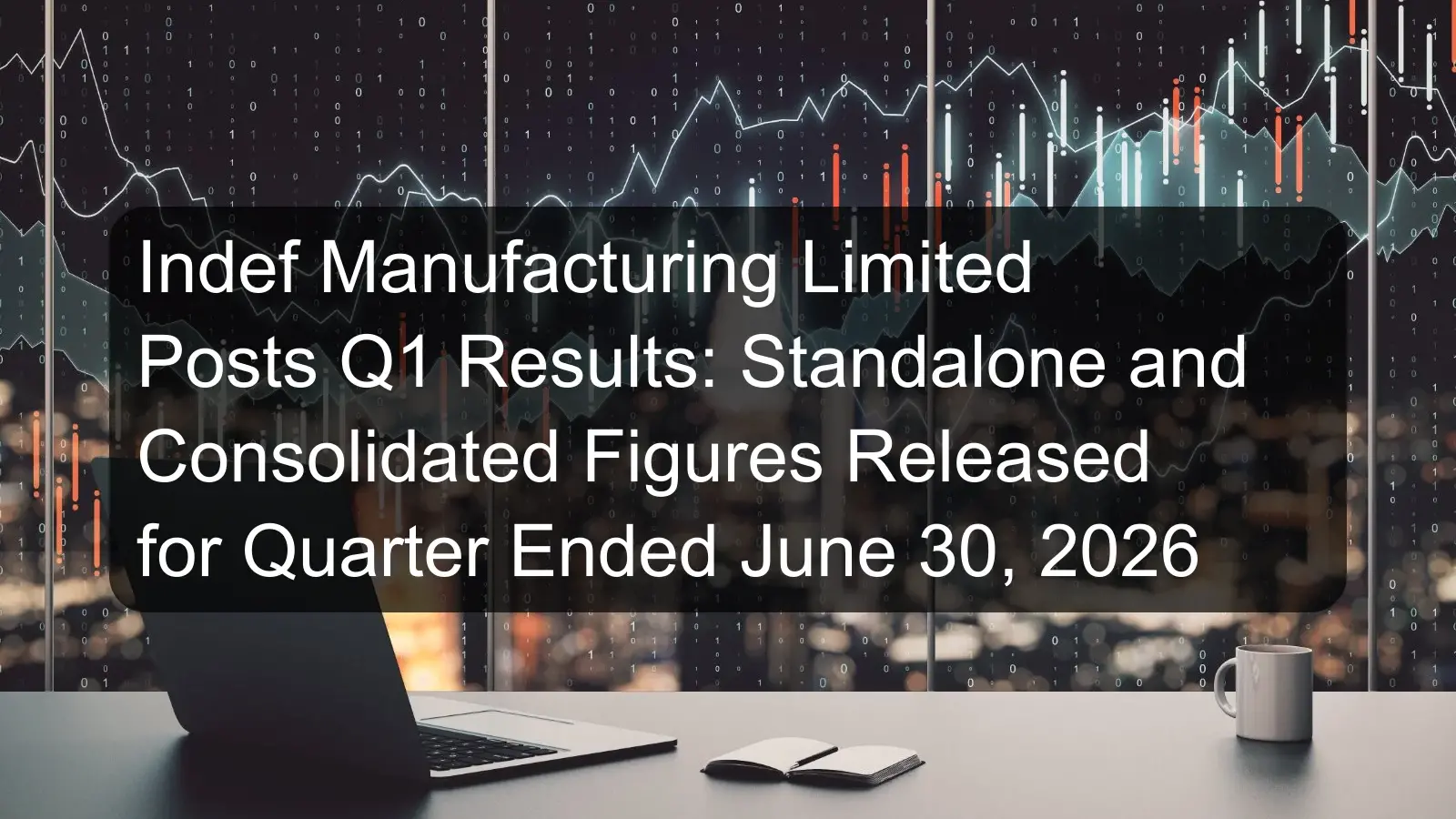 Indef Manufacturing Limited Posts Q1 Results: Standalone and Consolidated Figures Released for Quarter Ended June 30, 2026